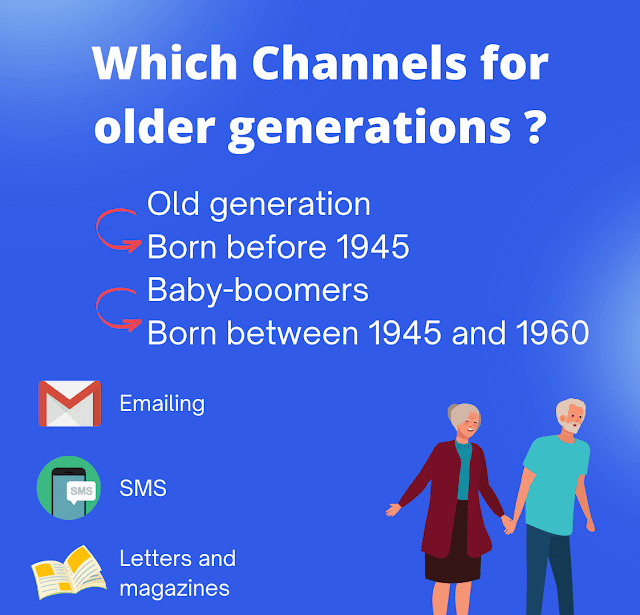 Which Channels for older generations ?

Old generation
Born before 1945
Baby-boomers
Born between 1945 and 1960

Emailing

SMS

SMS

Letters and magazines